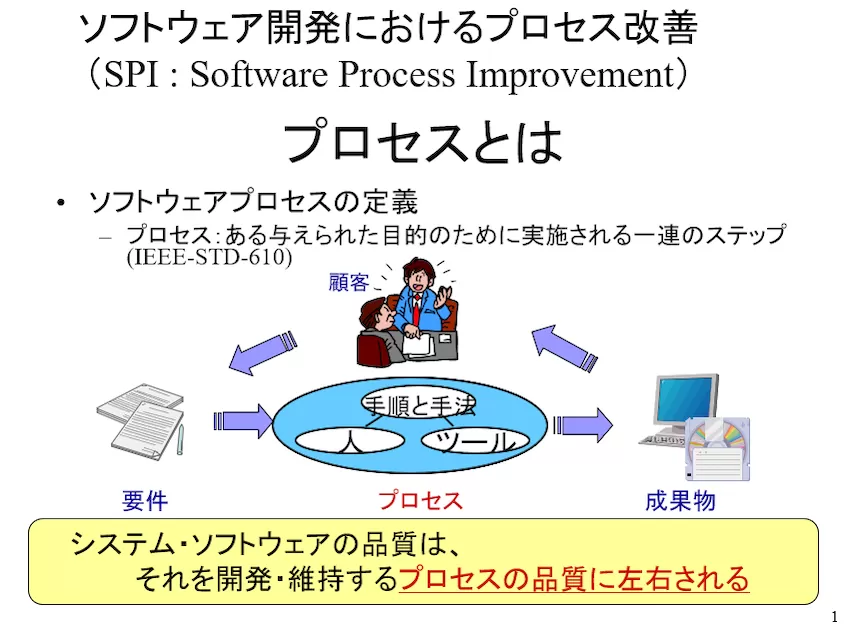 ソフトウェア開発におけるプロセス改善
（SPI : Software Process Improvement）

プロセスとは

• ソフトウェアプロセスの定義
– プロセス：ある与えられた目的のために実施される一連のステップ (IEEE-STD-610)

顧客

手順と手法
人
ツール

要件
プロセス
成果物

システム・ソフトウェアの品質は、
それを開発・維持するプロセスの品質に左右される

1